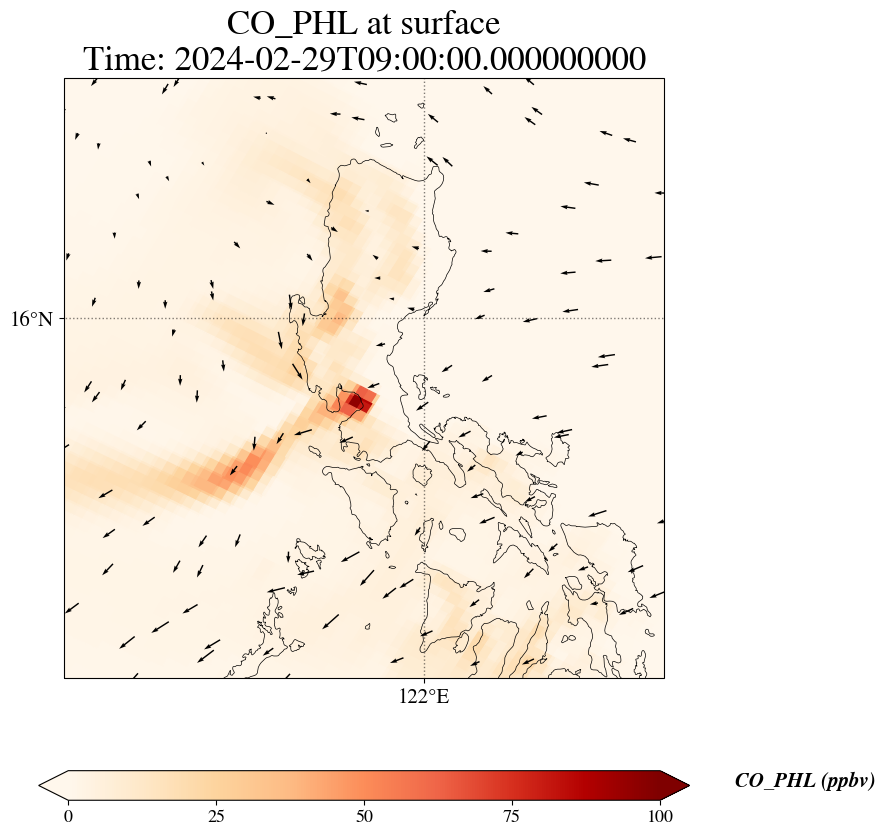 CO_PHL at surface
Time: 2024-02-29T09:00:00.000000000

16°N

122°E

0
25
50
75
100

CO_PHL (ppbv)